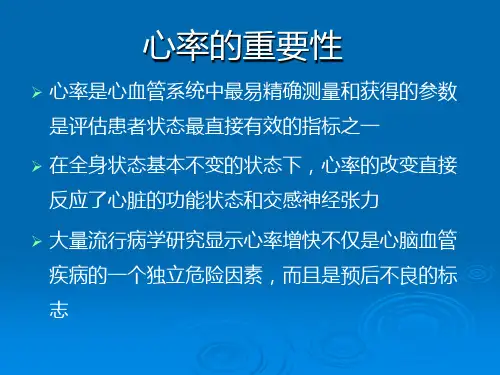 心率的重要性

➢ 心率是心血管系统中最易精确测量和获得的参数是评估患者状态最直接有效的指标之一

➢ 在全身状态基本不变的状态下，心率的改变直接反应了心脏的功能状态和交感神经张力

➢ 大量流行病学研究显示心率增快不仅是心脑血管疾病的一个独立危险因素，而且是预后不良的标志